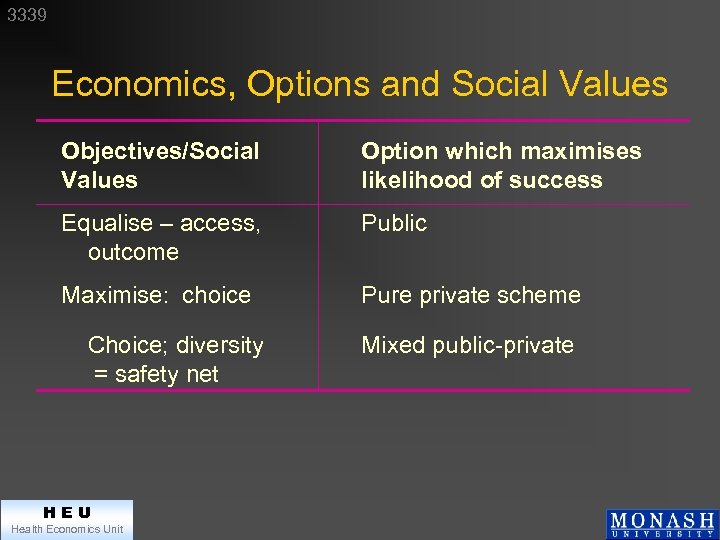 3339

Economics, Options and Social Values

| Objectives/Social Values | Option which maximises likelihood of success |
|---|---|
| Equalise – access, outcome | Public |
| Maximise: choice | Pure private scheme |
| Choice; diversity = safety net | Mixed public-private |

HEU
Health Economics Unit

MONASH
UNIVERSITY